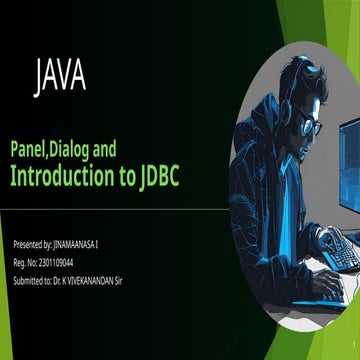 JAVA

Panel,Dialog and
Introduction to JDBC

Presented by: JINAMAANASA I
Reg. No: 2301109044
Submitted to: Dr. K VIVEKANANDAN Sir

1